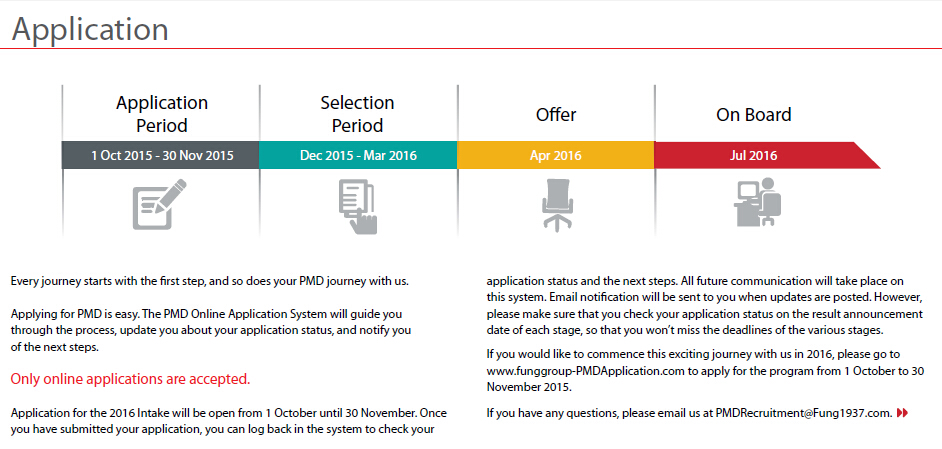 Application

Application Period

1 Oct 2015 - 30 Nov 2015

Selection Period

Dec 2015 - Mar 2016

Offer

Apr 2016

On Board

Jul 2016

Every journey starts with the first step, and so does your PMD journey with us.

Applying for PMD is easy. The PMD Online Application System will guide you through the process, update you about your application status, and notify you of the next steps.

Only online applications are accepted.

Application for the 2016 Intake will be open from 1 October until 30 November. Once you have submitted your application, you can log back in the system to check your application status and the next steps. All future communication will take place on this system. Email notification will be sent to you when updates are posted. However, please make sure that you check your application status on the result announcement date of each stage, so that you won't miss the deadlines of the various stages.

If you would like to commence this exciting journey with us in 2016, please go to www.funggroup-PMDApplication.com to apply for the program from 1 October to 30 November 2015.

If you have any questions, please email us at PMDRecruitment@Fung1937.com.